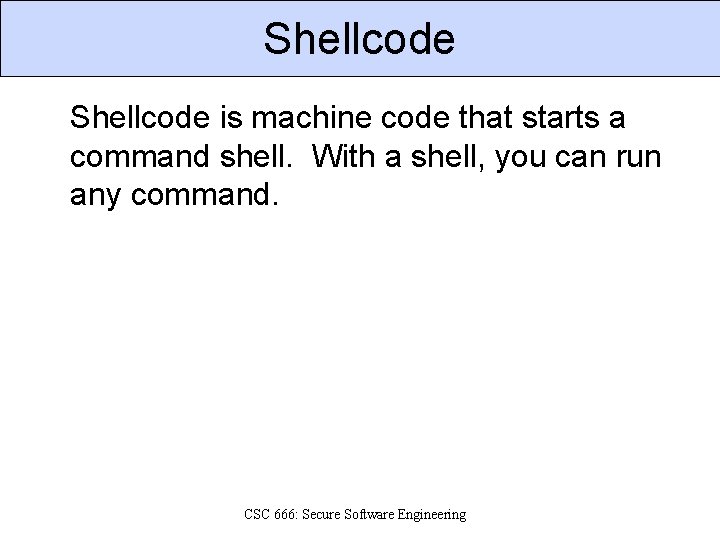 Shellcode

Shellcode is machine code that starts a command shell.  With a shell, you can run any command.

CSC 666: Secure Software Engineering